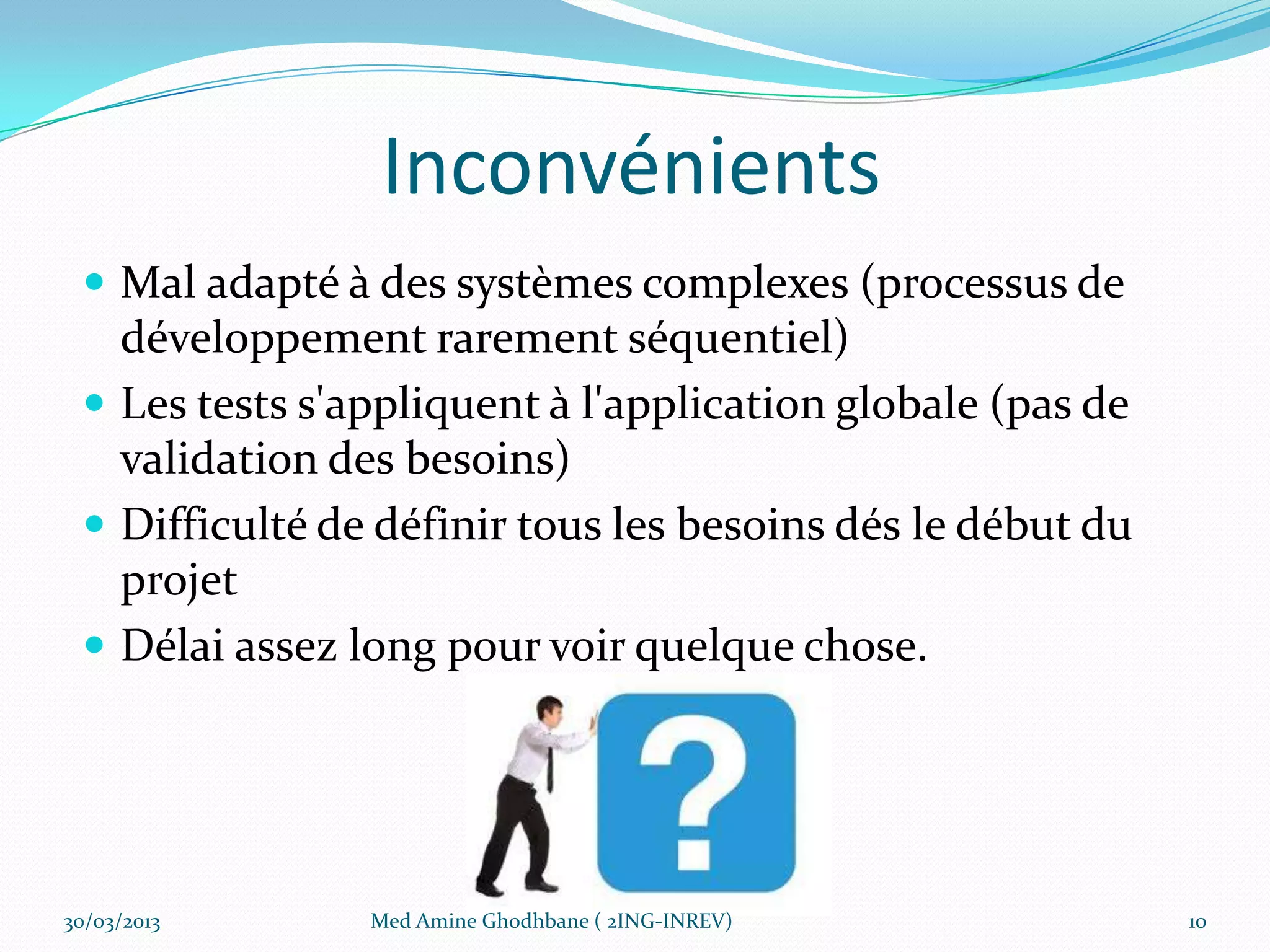 Inconvénients

- Mal adapté à des systèmes complexes (processus de développement rarement séquentiel)
- Les tests s'appliquent à l'application globale (pas de validation des besoins)
- Difficulté de définir tous les besoins dés le début du projet
- Délai assez long pour voir quelque chose.

?

30/03/2013

Med Amine Ghodhbane ( 2ING-INREV)

10